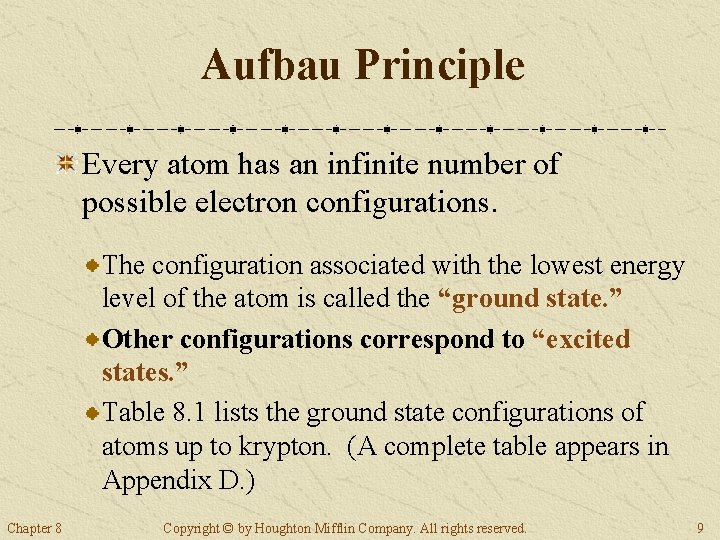 Aufbau Principle

Every atom has an infinite number of possible electron configurations.

The configuration associated with the lowest energy level of the atom is called the “ground state.”

Other configurations correspond to “excited states.”

Table 8.1 lists the ground state configurations of atoms up to krypton. (A complete table appears in Appendix D.)

Chapter 8 Copyright © by Houghton Mifflin Company. All rights reserved. 9